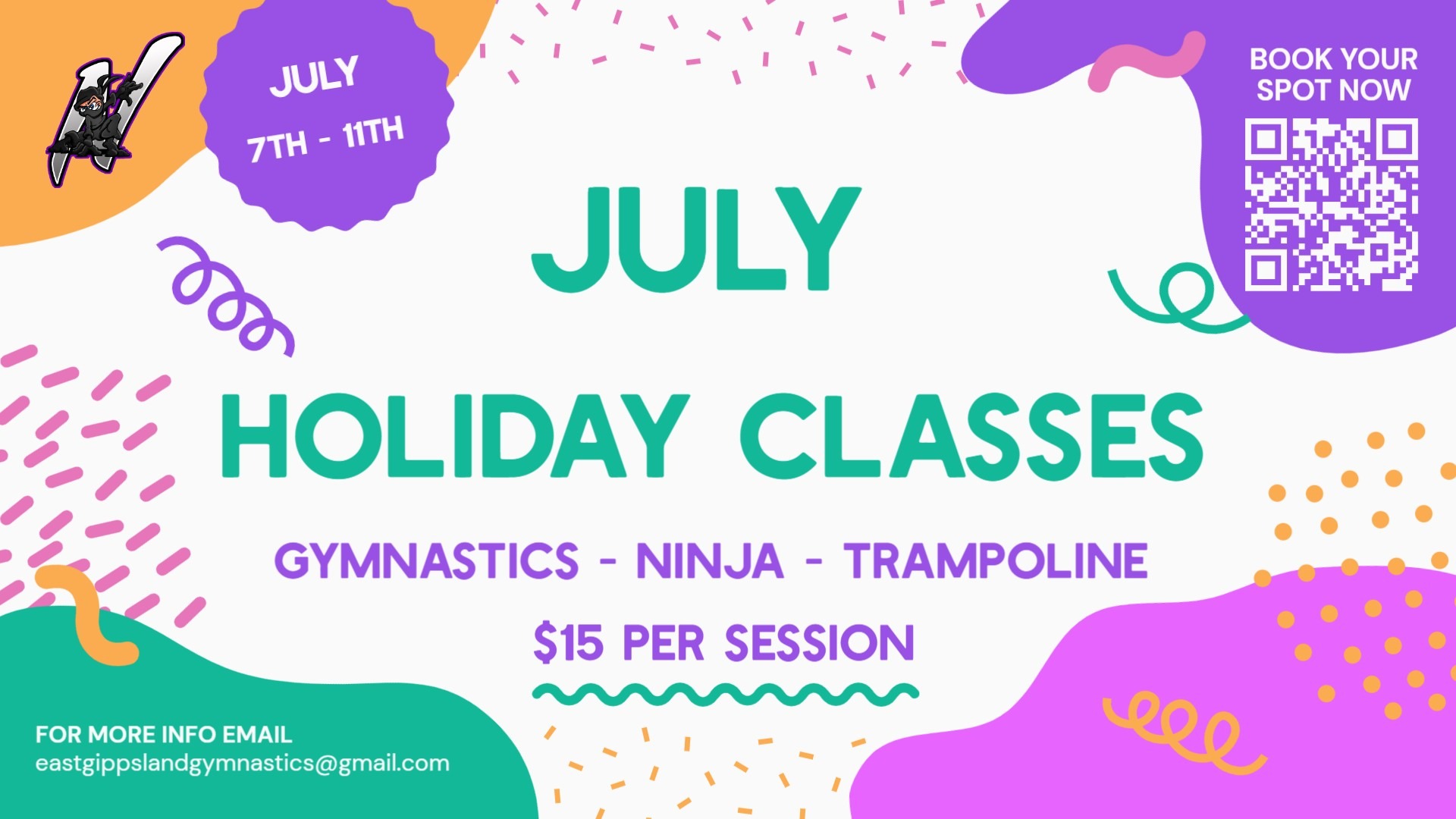 JULY
7TH - 11TH

BOOK YOUR SPOT NOW

JULY

HOLIDAY CLASSES

GYMNASTICS - NINJA - TRAMPOLINE

$15 PER SESSION

FOR MORE INFO EMAIL
eastgippslandgymnastics@gmail.com